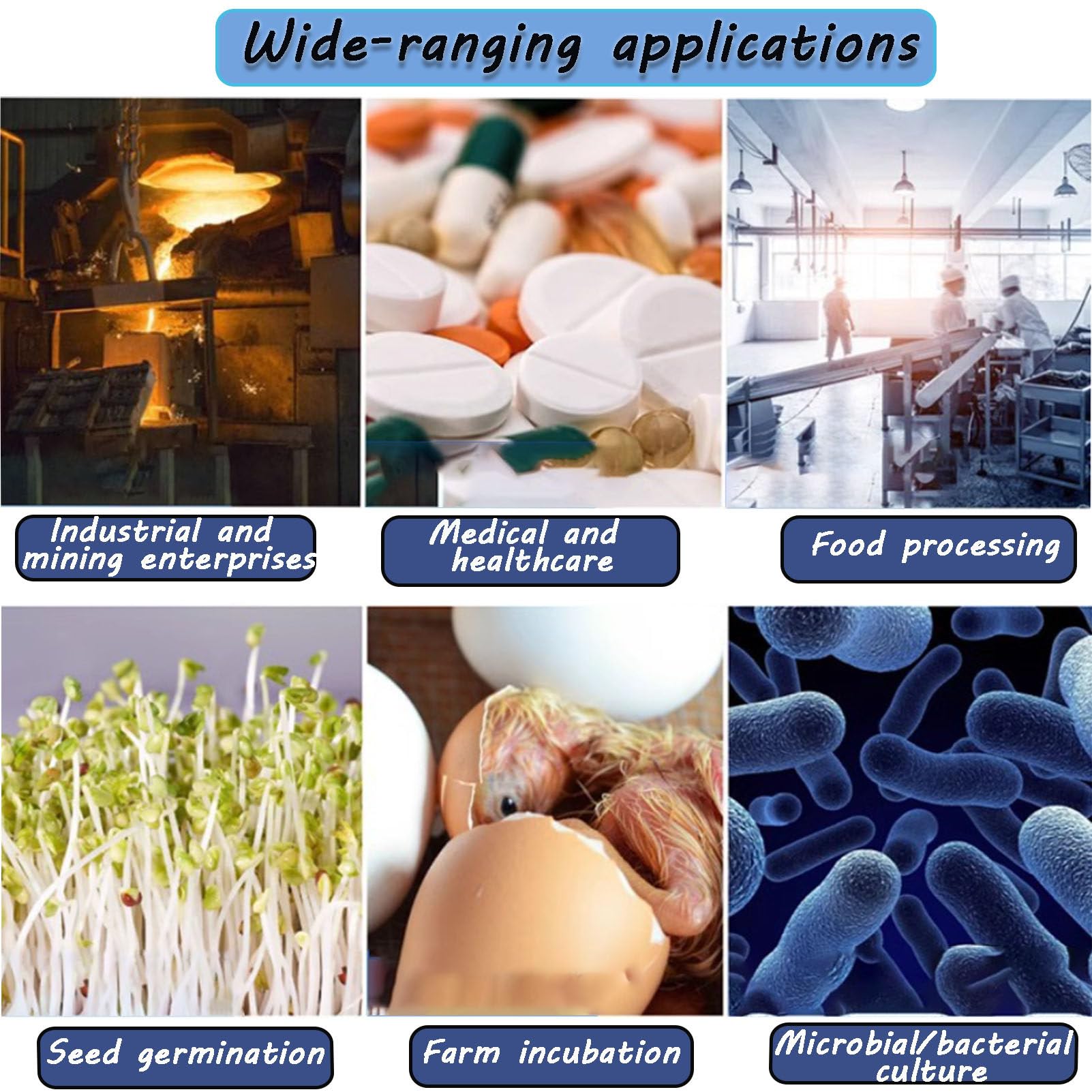 Wide-ranging applications

Industrial and mining enterprises

Medical and healthcare

Food processing

Seed germination

Farm incubation

Microbial/bacterial culture